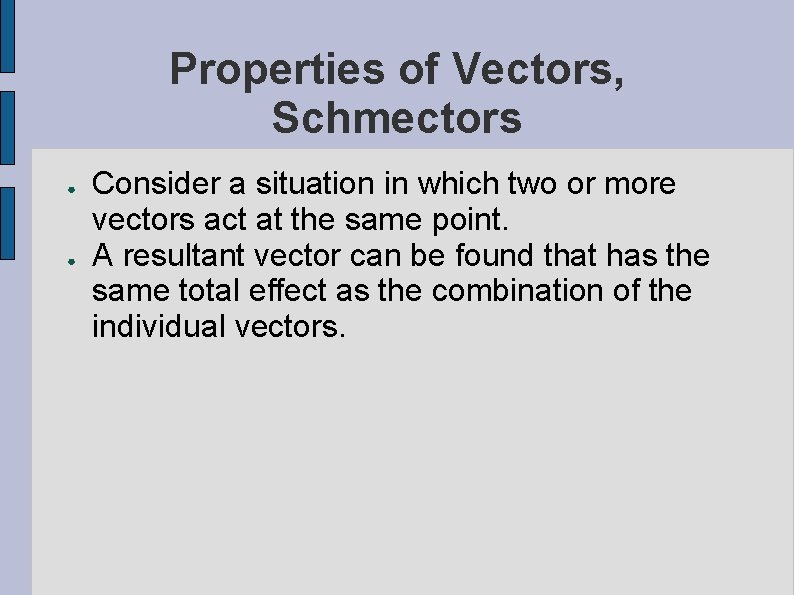 Properties of Vectors, Schmectors

- Consider a situation in which two or more vectors act at the same point.
- A resultant vector can be found that has the same total effect as the combination of the individual vectors.